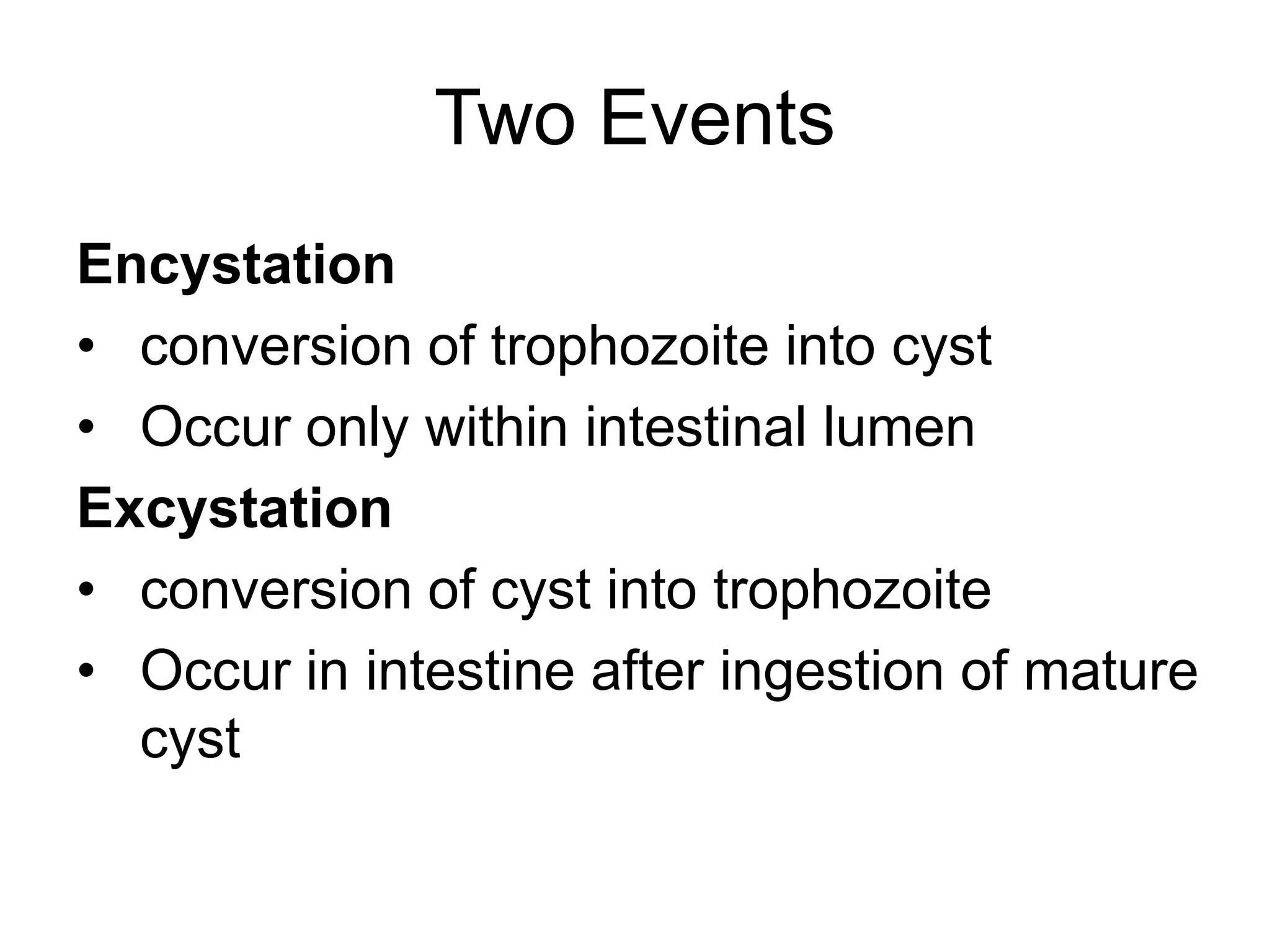 Two Events

Encystation
• conversion of trophozoite into cyst
• Occur only within intestinal lumen

Excystation
• conversion of cyst into trophozoite
• Occur in intestine after ingestion of mature cyst